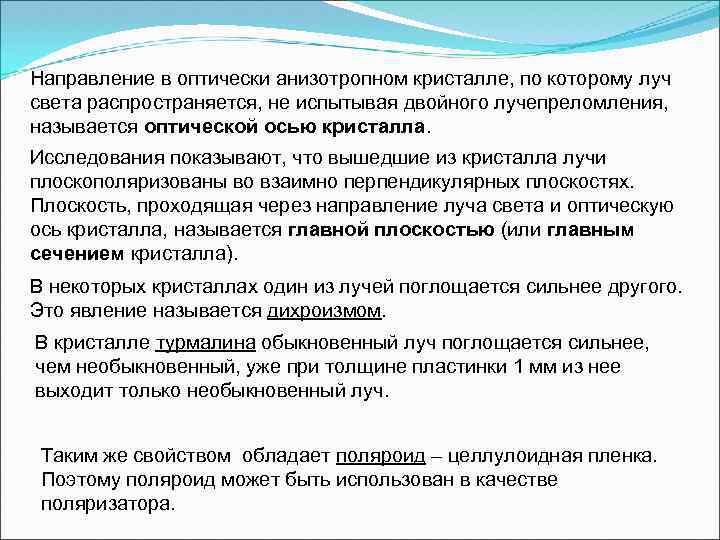 Направление в оптически анизотропном кристалле, по которому луч света распространяется, не испытывая двойного лучепреломления, называется оптической осью кристалла.

Исследования показывают, что вышедшие из кристалла лучи плоскополяризованы во взаимно перпендикулярных плоскостях. Плоскость, проходящая через направление луча света и оптическую ось кристалла, называется главной плоскостью (или главным сечением кристалла).

В некоторых кристаллах один из лучей поглощается сильнее другого. Это явление называется дихроизмом.

В кристалле турмалина обыкновенный луч поглощается сильнее, чем необыкновенный, уже при толщине пластинки 1 мм из нее выходит только необыкновенный луч.

Таким же свойством обладает поляроид – целлулоидная пленка. Поэтому поляроид может быть использован в качестве поляризатора.